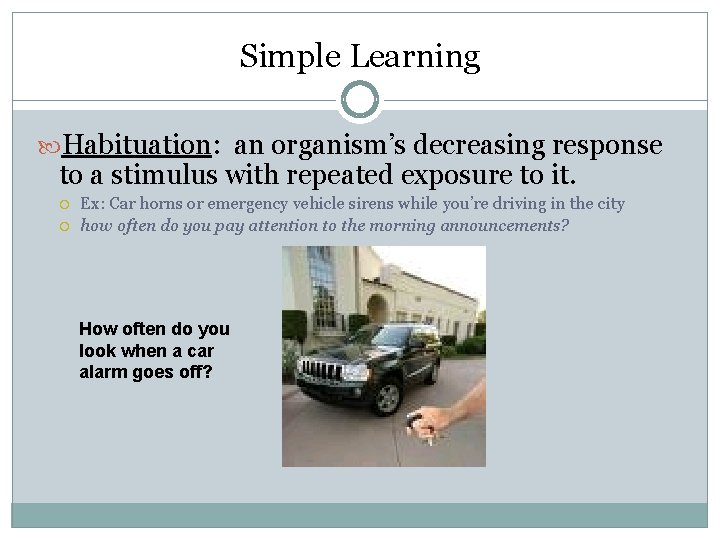 Simple Learning

Habituation: an organism's decreasing response to a stimulus with repeated exposure to it.

Ex: Car horns or emergency vehicle sirens while you're driving in the city

how often do you pay attention to the morning announcements?

How often do you look when a car alarm goes off?